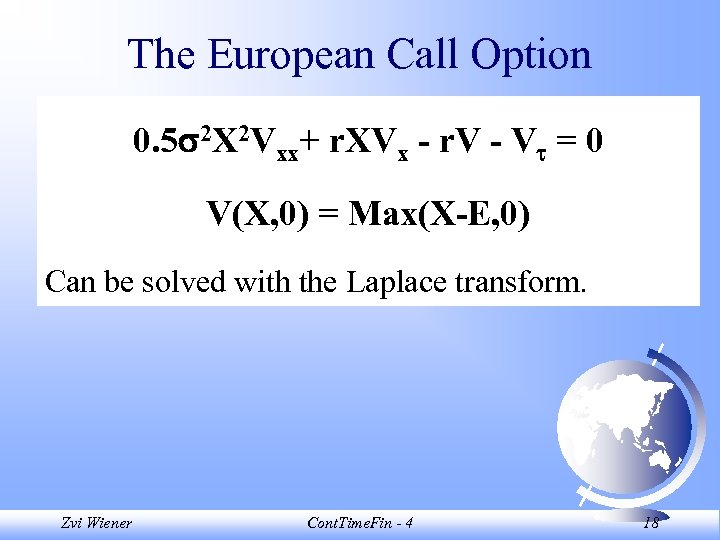 The European Call Option

$0.5\sigma^2X^2V_{xx} + rXV_x - rV - V_\tau = 0$

$V(X,0) = Max(X-E,0)$

Can be solved with the Laplace transform.

Zvi Wiener

ContTimeFin - 4

18